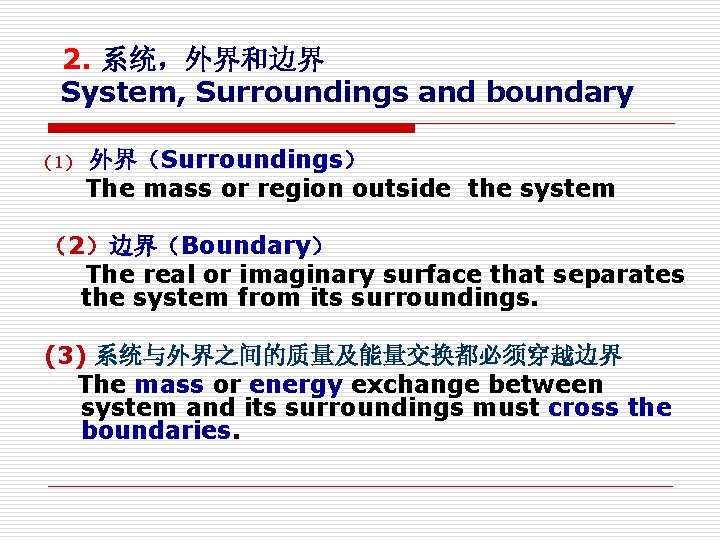 2. 系统，外界和边界
System, Surroundings and boundary

(1) 外界（Surroundings）
The mass or region outside the system

（2）边界（Boundary）
The real or imaginary surface that separates the system from its surroundings.

(3) 系统与外界之间的质量及能量交换都必须穿越边界
The mass or energy exchange between system and its surroundings must cross the boundaries.